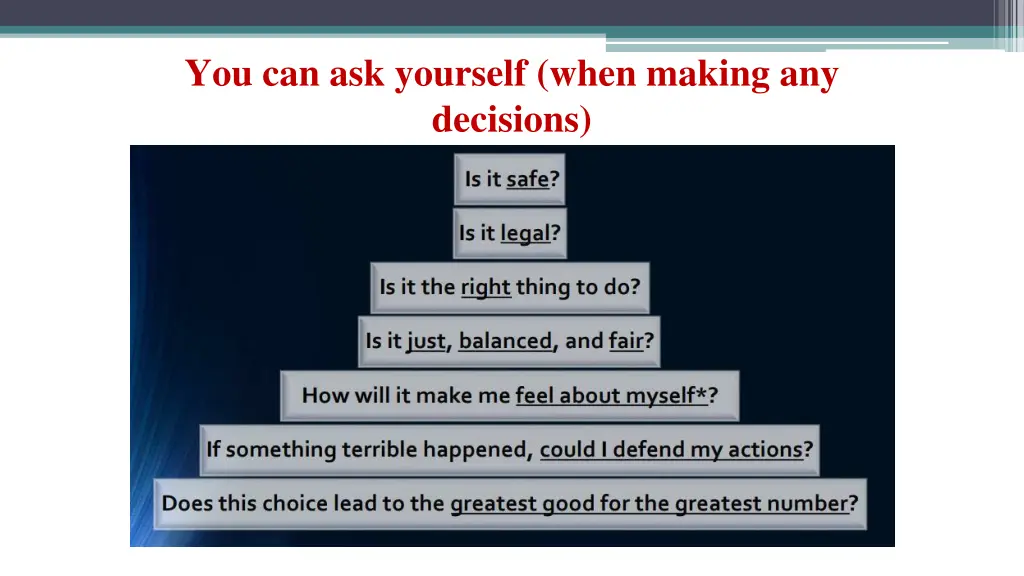 You can ask yourself (when making any decisions)

Is it safe?

Is it legal?

Is it the right thing to do?

Is it just, balanced, and fair?

How will it make me feel about myself*?

If something terrible happened, could I defend my actions?

Does this choice lead to the greatest good for the greatest number?